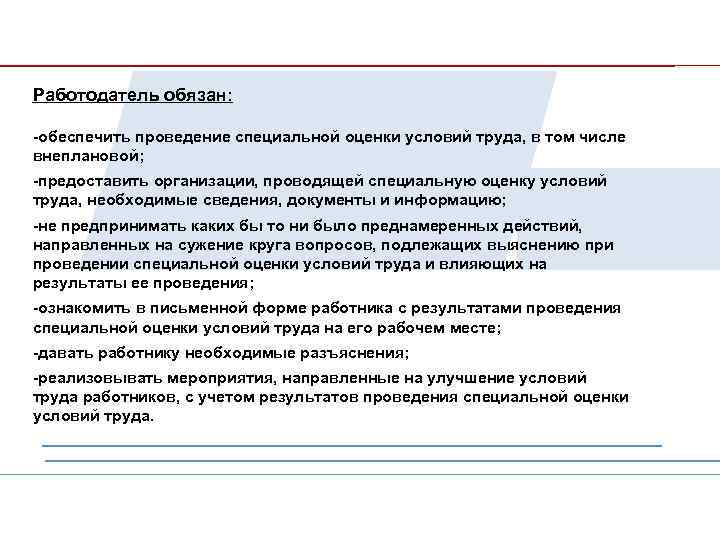 Работодатель обязан:

-обеспечить проведение специальной оценки условий труда, в том числе внеплановой;

-предоставить организации, проводящей специальную оценку условий труда, необходимые сведения, документы и информацию;

-не предпринимать каких бы то ни было преднамеренных действий, направленных на сужение круга вопросов, подлежащих выяснению при проведении специальной оценки условий труда и влияющих на результаты ее проведения;

-ознакомить в письменной форме работника с результатами проведения специальной оценки условий труда на его рабочем месте;

-давать работнику необходимые разъяснения;

-реализовывать мероприятия, направленные на улучшение условий труда работников, с учетом результатов проведения специальной оценки условий труда.